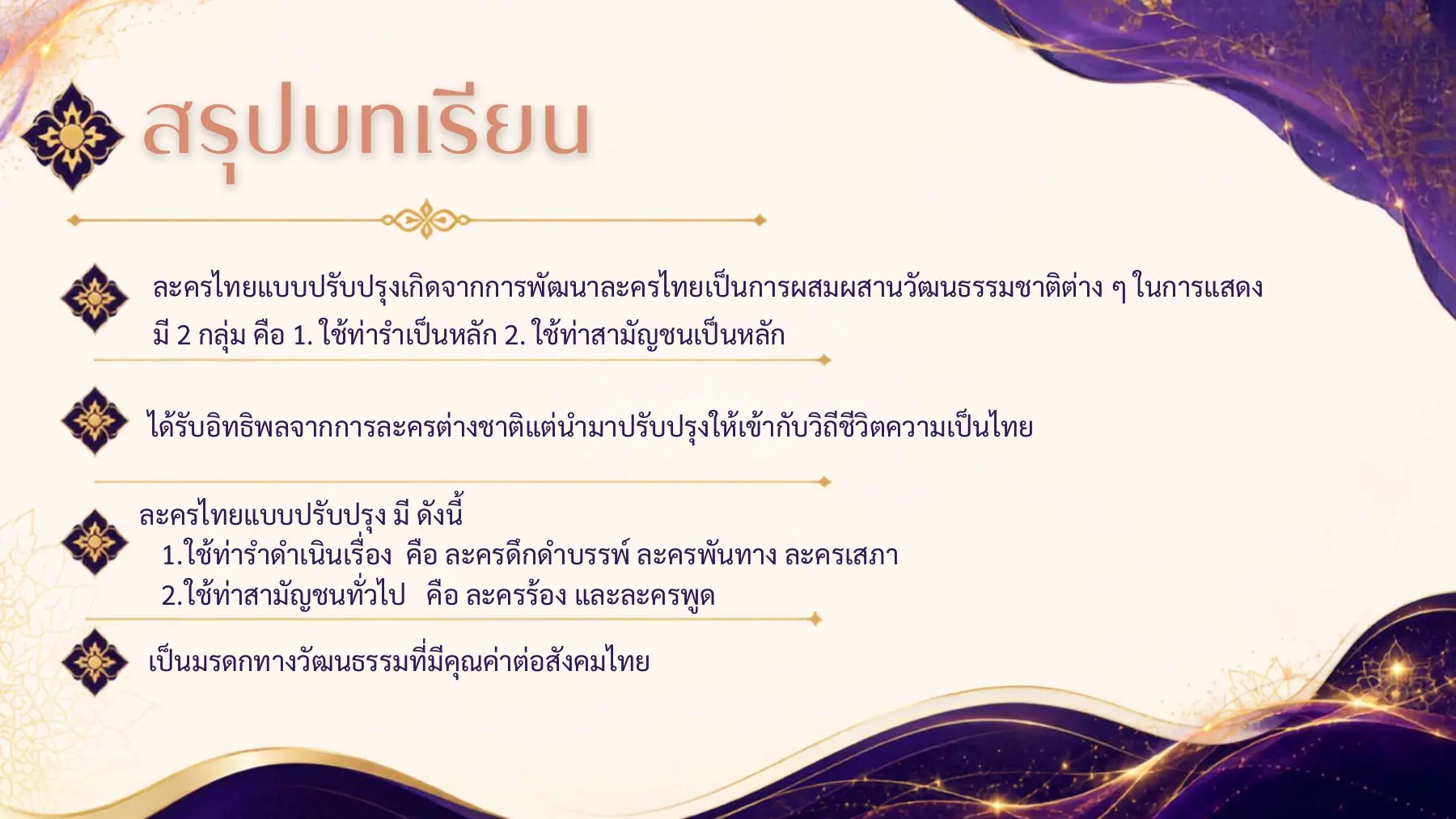 สรุปบทเรียน

ละครไทยแบบปรับปรุงเกิดจากการพัฒนาละครไทยเป็นการผสมผสานวัฒนธรรมชาติต่าง ๆ ในการแสดง มี 2 กลุ่ม คือ 1. ใช้ท่ารำเป็นหลัก 2. ใช้ท่าสามัญชนเป็นหลัก

ได้รับอิทธิพลจากการละครต่างชาติแต่นำมาปรับปรุงให้เข้ากับวิถีชีวิตความเป็นไทย

ละครไทยแบบปรับปรุง มี ดังนี้
1.ใช้ท่ารำดำเนินเรื่อง คือ ละครดึกดำบรรพ์ ละครพันทาง ละครเสภา
2.ใช้ท่าสามัญชนทั่วไป คือ ละครร้อง และละครพูด

เป็นมรดกทางวัฒนธรรมที่มีคุณค่าต่อสังคมไทย